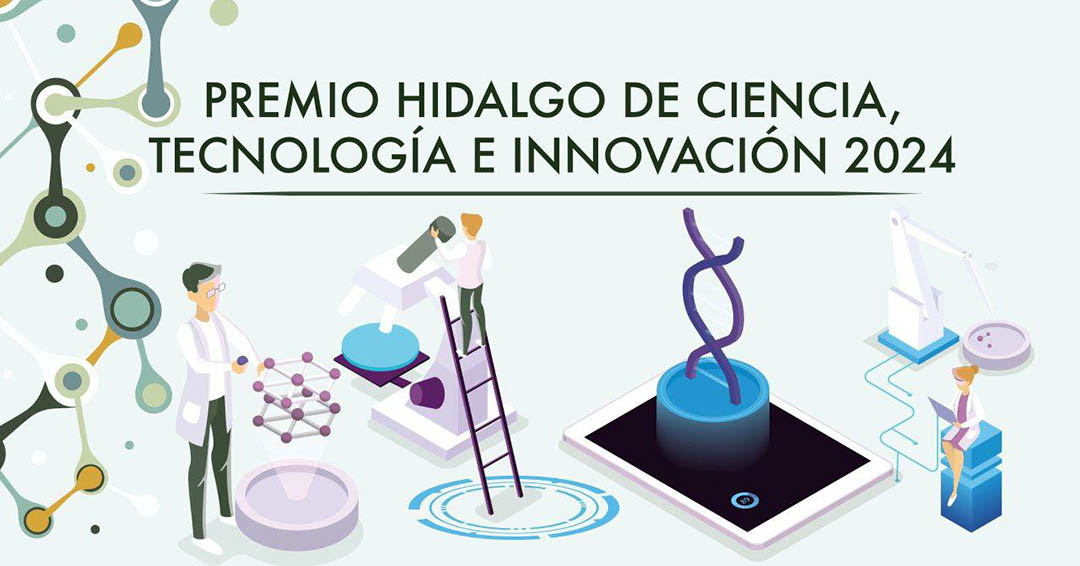 PREMIO HIDALGO DE CIENCIA, TECNOLOGÍA E INNOVACIÓN 2024